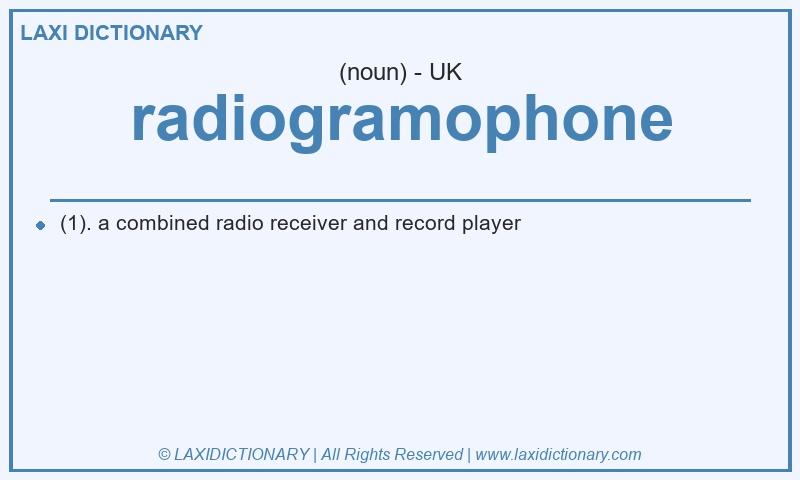 LAXI DICTIONARY

(noun) - UK

radiogramophone

(1). a combined radio receiver and record player

© LAXIDICTIONARY | All Rights Reserved | www.laxidictionary.com